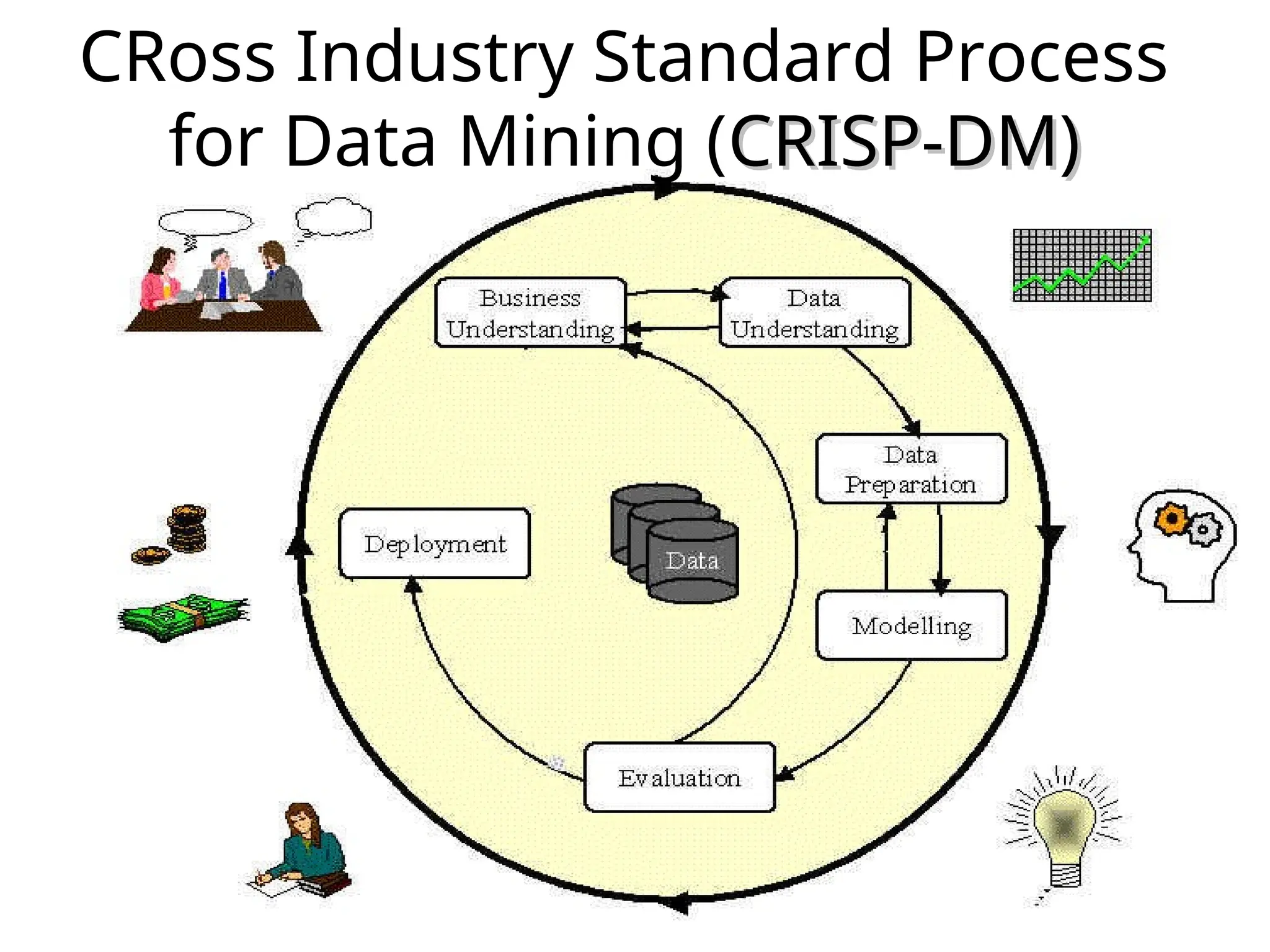 CRoss Industry Standard Process for Data Mining (CRISP-DM)

Business Understanding

Data Understanding

Data Preparation

Deployment

Data

Modelling

Evaluation